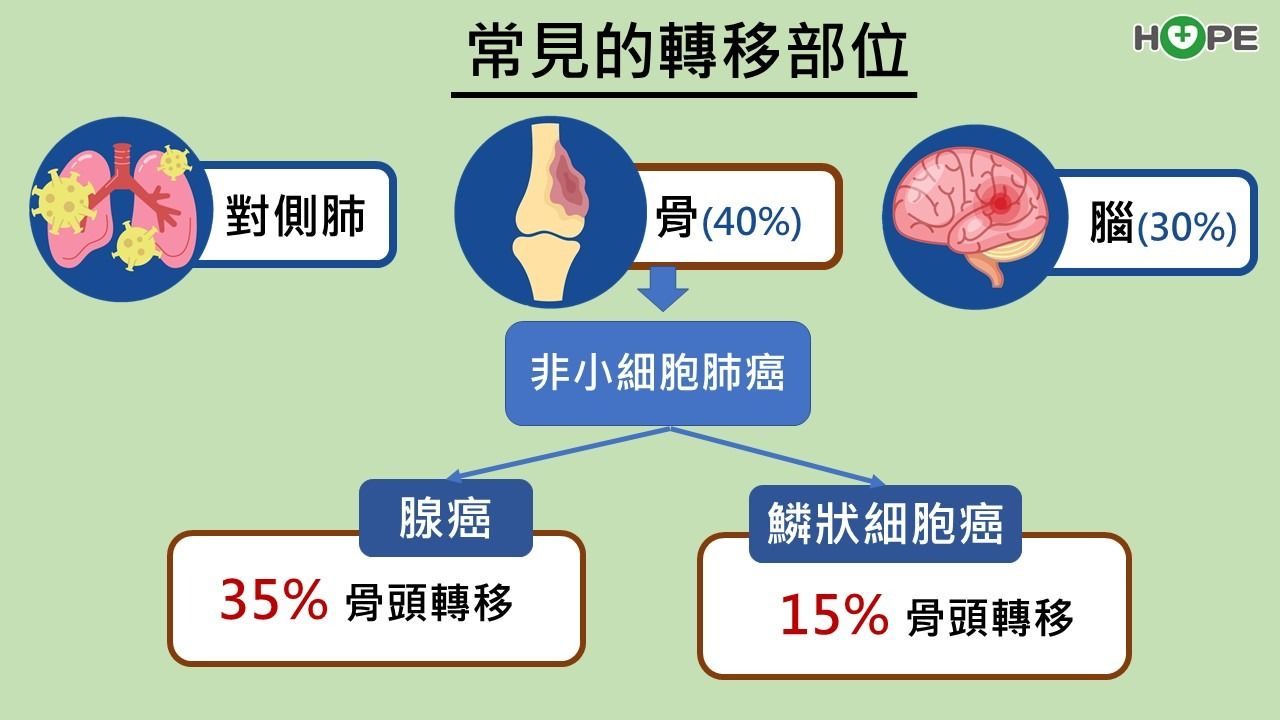 常見的轉移部位

HOPE

對側肺

骨(40%)

腦(30%)

非小細胞肺癌

腺癌

35% 骨頭轉移

鱗狀細胞癌

15% 骨頭轉移